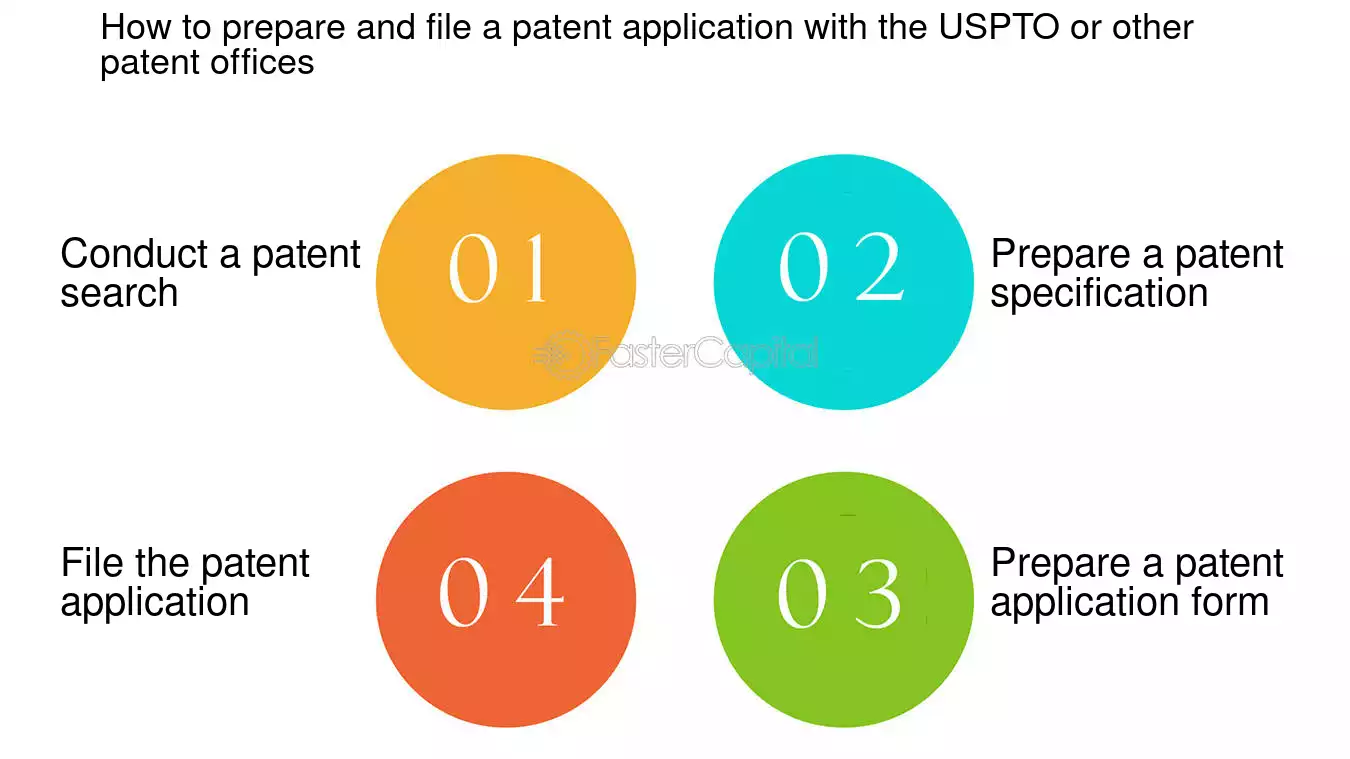 How to prepare and file a patent application with the USPTO or other patent offices

Conduct a patent search

01

02

Prepare a patent specification

FasterCapital

File the patent application

04

03

Prepare a patent application form